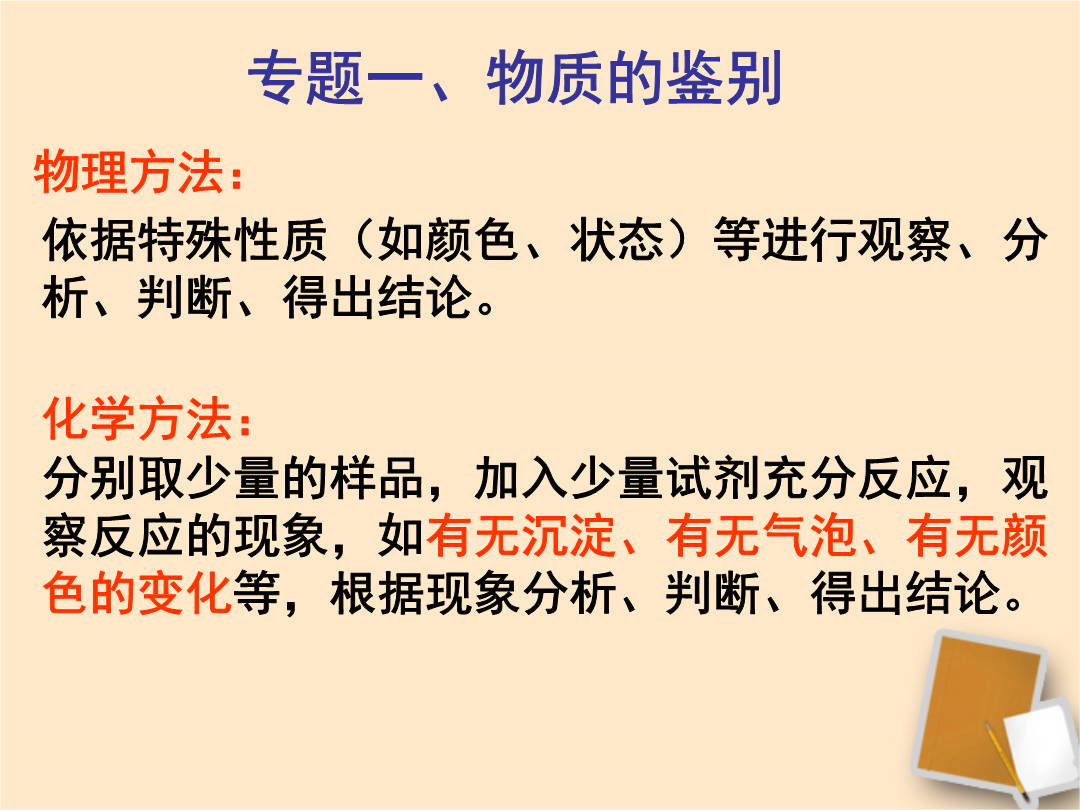 专题一、物质的鉴别

物理方法：

依据特殊性质（如颜色、状态）等进行观察、分析、判断、得出结论。

化学方法：

分别取少量的样品，加入少量试剂充分反应，观察反应的现象，如有无沉淀、有无气泡、有无颜色的变化等，根据现象分析、判断、得出结论。